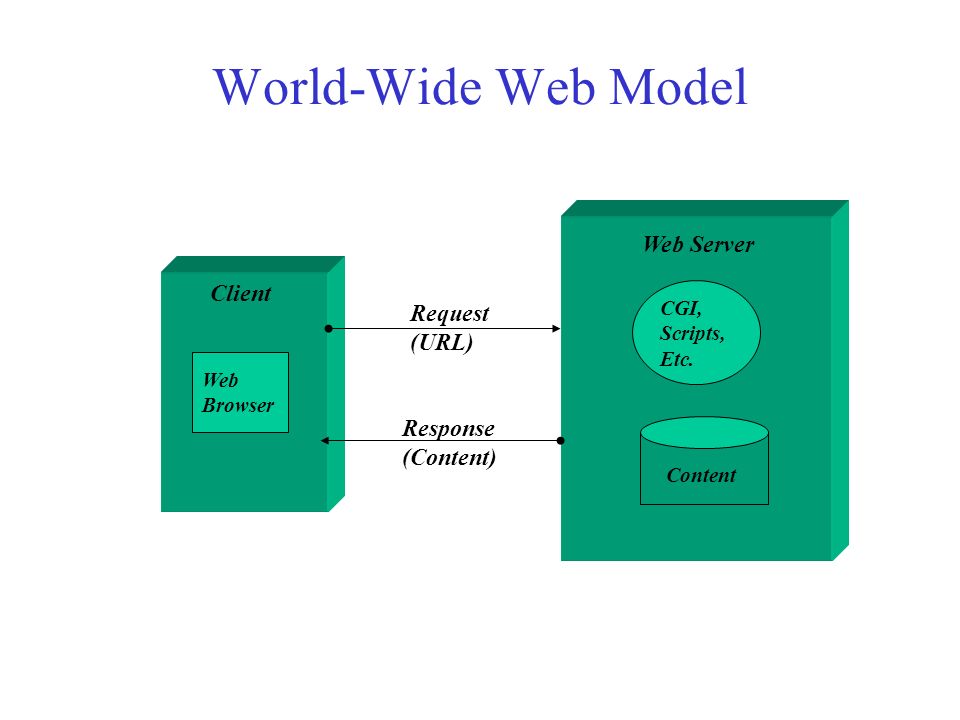 World-Wide Web Model

Client

Web Browser

Request (URL)

Response (Content)

Web Server

CGI, Scripts, Etc.

Content